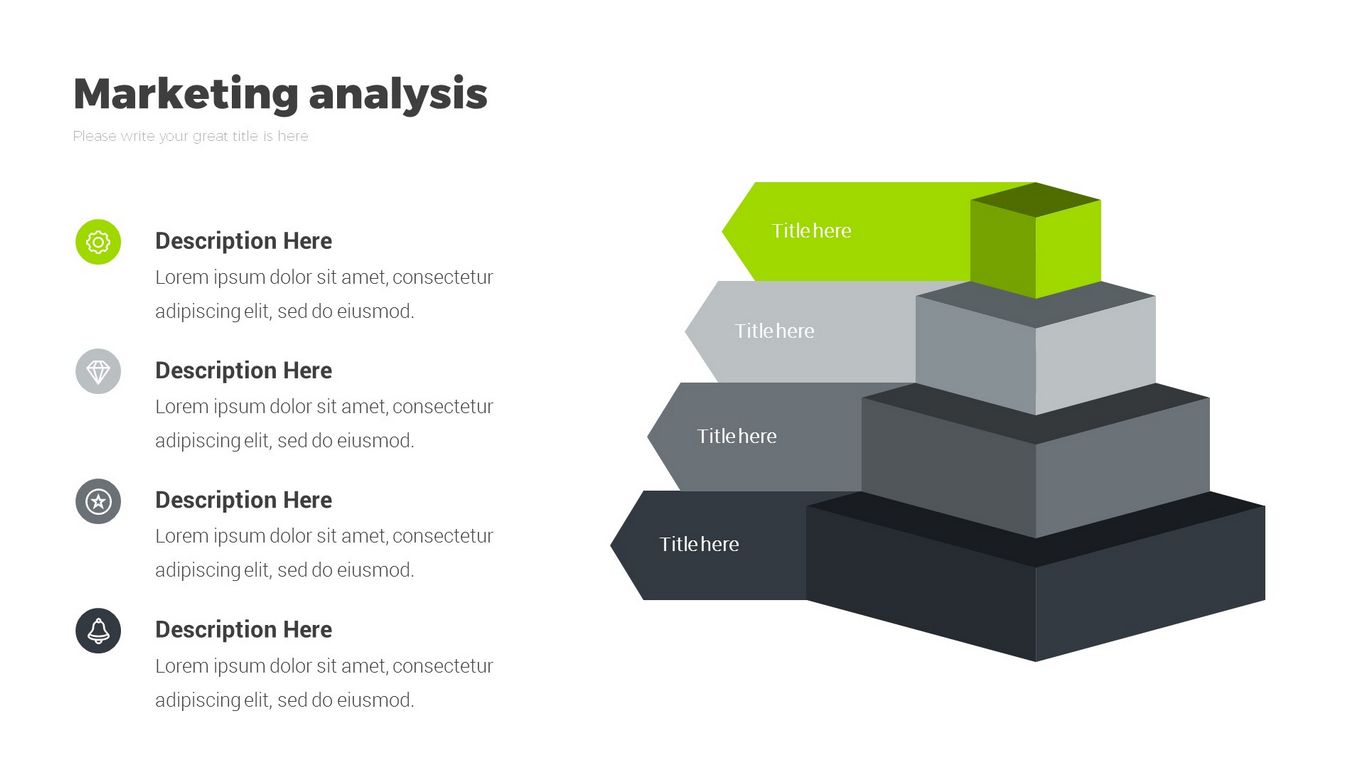 Marketing analysis

Please write your great title is here

Description Here
Lorem ipsum dolor sit amet, consectetur adipiscing elit, sed do eiusmod.

Description Here
Lorem ipsum dolor sit amet, consectetur adipiscing elit, sed do eiusmod.

Description Here
Lorem ipsum dolor sit amet, consectetur adipiscing elit, sed do eiusmod.

Description Here
Lorem ipsum dolor sit amet, consectetur adipiscing elit, sed do eiusmod.

Title here

Title here

Title here

Title here